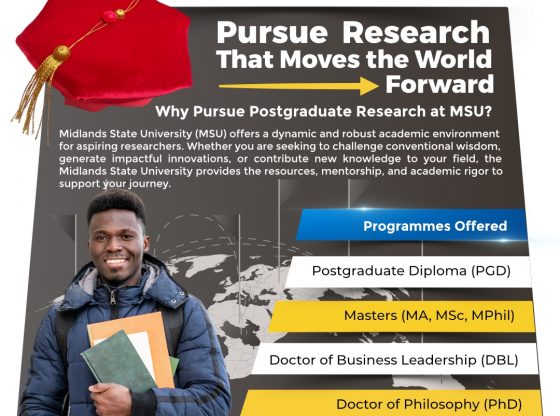 Pursue Research That Moves the World Forward

Why Pursue Postgraduate Research at MSU?

Midlands State University (MSU) offers a dynamic and robust academic environment for aspiring researchers. Whether you are seeking to challenge conventional wisdom, generate impactful innovations, or contribute new knowledge to your field, the Midlands State University provides the resources, mentorship, and academic rigor to support your journey.

Programmes Offered

Postgraduate Diploma (PGD)

Masters (MA, MSc, MPhil)

Doctor of Business Leadership (DBL)

Doctor of Philosophy (PhD)